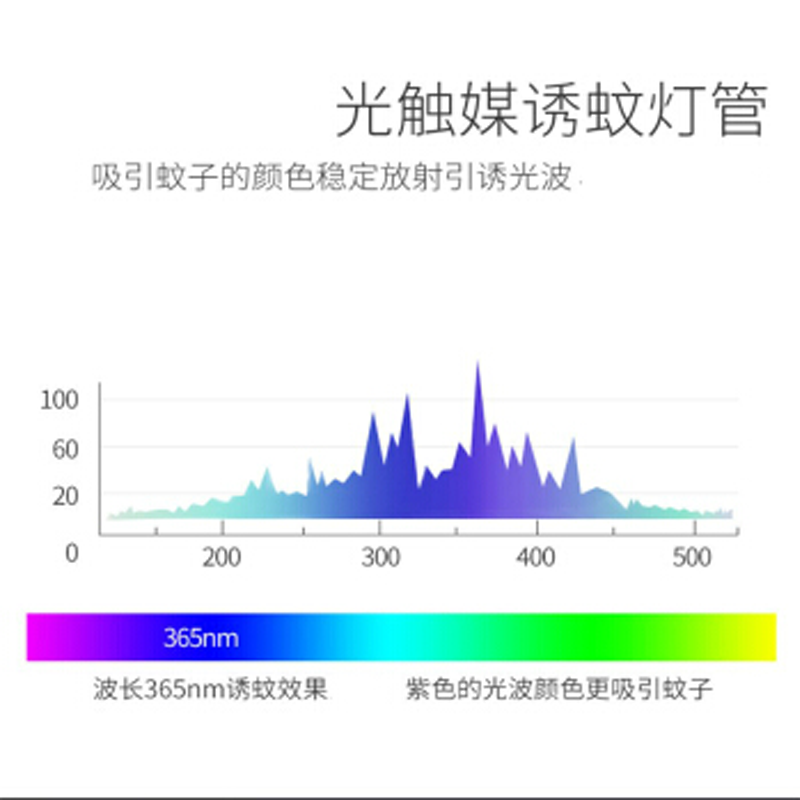 光触媒诱蚊灯管

吸引蚊子的颜色稳定放射引诱光波.

100
60
20
0
200
300
400
500

365nm

波长365nm诱蚊效果.　　紫色的光波颜色更吸引蚊子